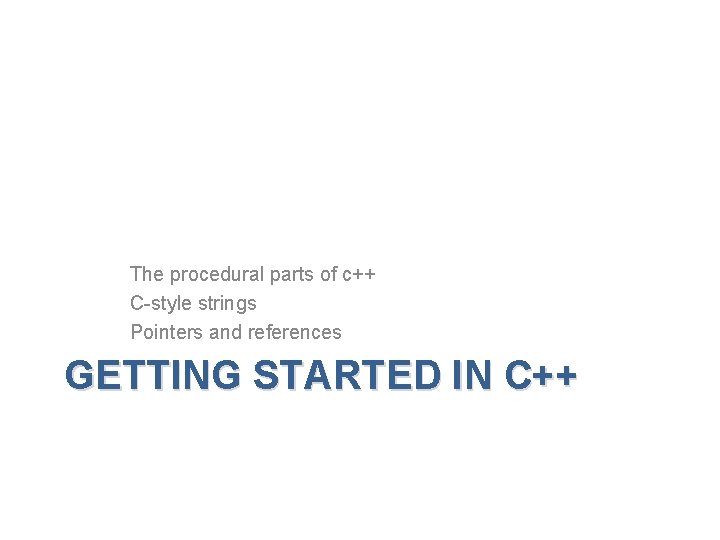 The procedural parts of c++
C-style strings
Pointers and references

GETTING STARTED IN C++